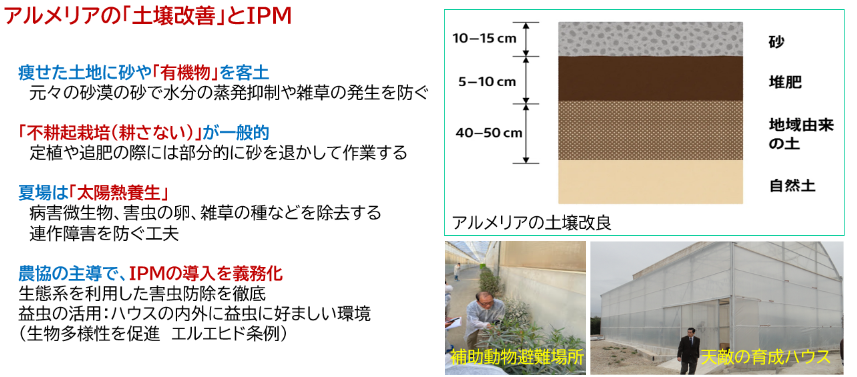 アルメリアの「土壌改善」とIPM

痩せた土地に砂や「有機物」を客土
元々の砂漠の砂で水分の蒸発抑制や雑草の発生を防ぐ

「不耕起栽培（耕さない）」が一般的
定植や追肥の際には部分的に砂を退かして作業する

夏場は「太陽熱養生」
病害微生物、害虫の卵、雑草の種などを除去する
連作障害を防ぐ工夫

農協の主導で、IPMの導入を義務化
生態系を利用した害虫防除を徹底
益虫の活用：ハウスの内外に益虫に好ましい環境
（生物多様性を促進　エルエヒド条例）

10–15 cm
5–10 cm
40–50 cm
砂
堆肥
地域由来の土
自然土
アルメリアの土壌改良

補助動物避難場所
天敵の育成ハウス